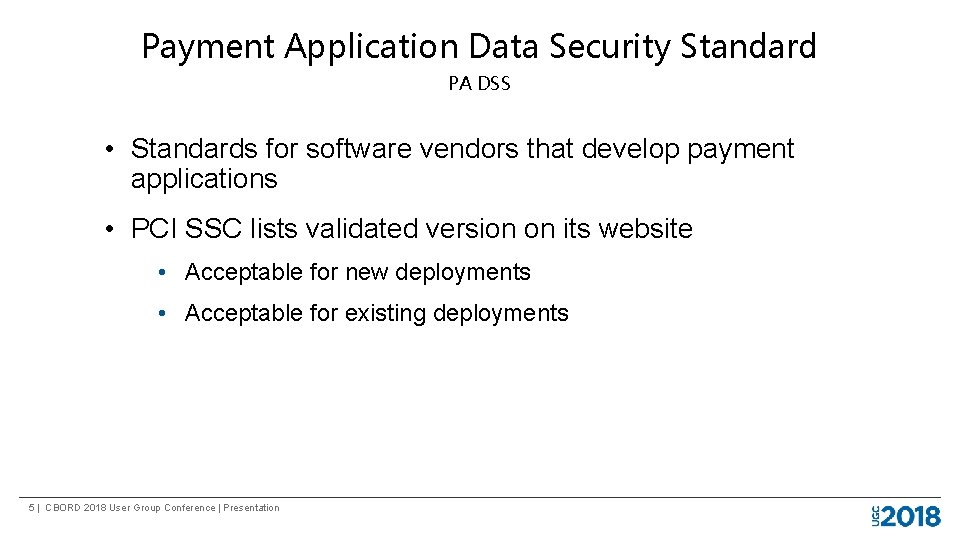 Payment Application Data Security Standard

PA DSS

• Standards for software vendors that develop payment applications

• PCI SSC lists validated version on its website

• Acceptable for new deployments

• Acceptable for existing deployments

5 | CBORD 2018 User Group Conference | Presentation

UGC 2018